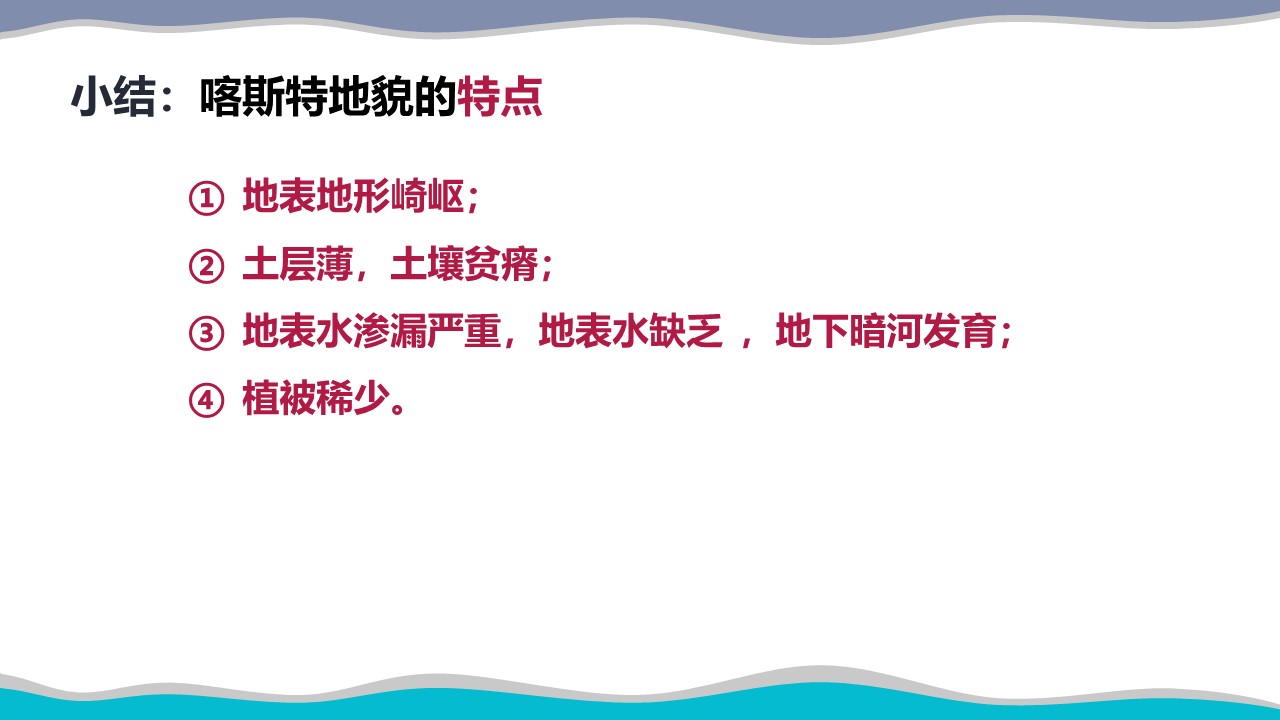 小结：喀斯特地貌的特点

① 地表地形崎岖；

② 土层薄，土壤贫瘠；

③ 地表水渗漏严重，地表水缺乏 ，地下暗河发育；

④ 植被稀少。